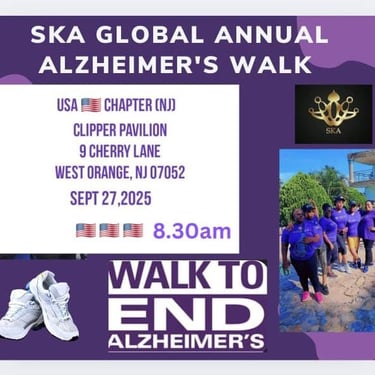 SKA GLOBAL ANNUAL ALZHEIMER'S WALK

USA 🇺🇸 CHAPTER (NJ)
CLIPPER PAVILION
9 CHERRY LANE
WEST ORANGE, NJ 07052
SEPT 27,2025

🇺🇸 🇺🇸 🇺🇸 8.30am

SKA

WALK TO END ALZHEIMER'S